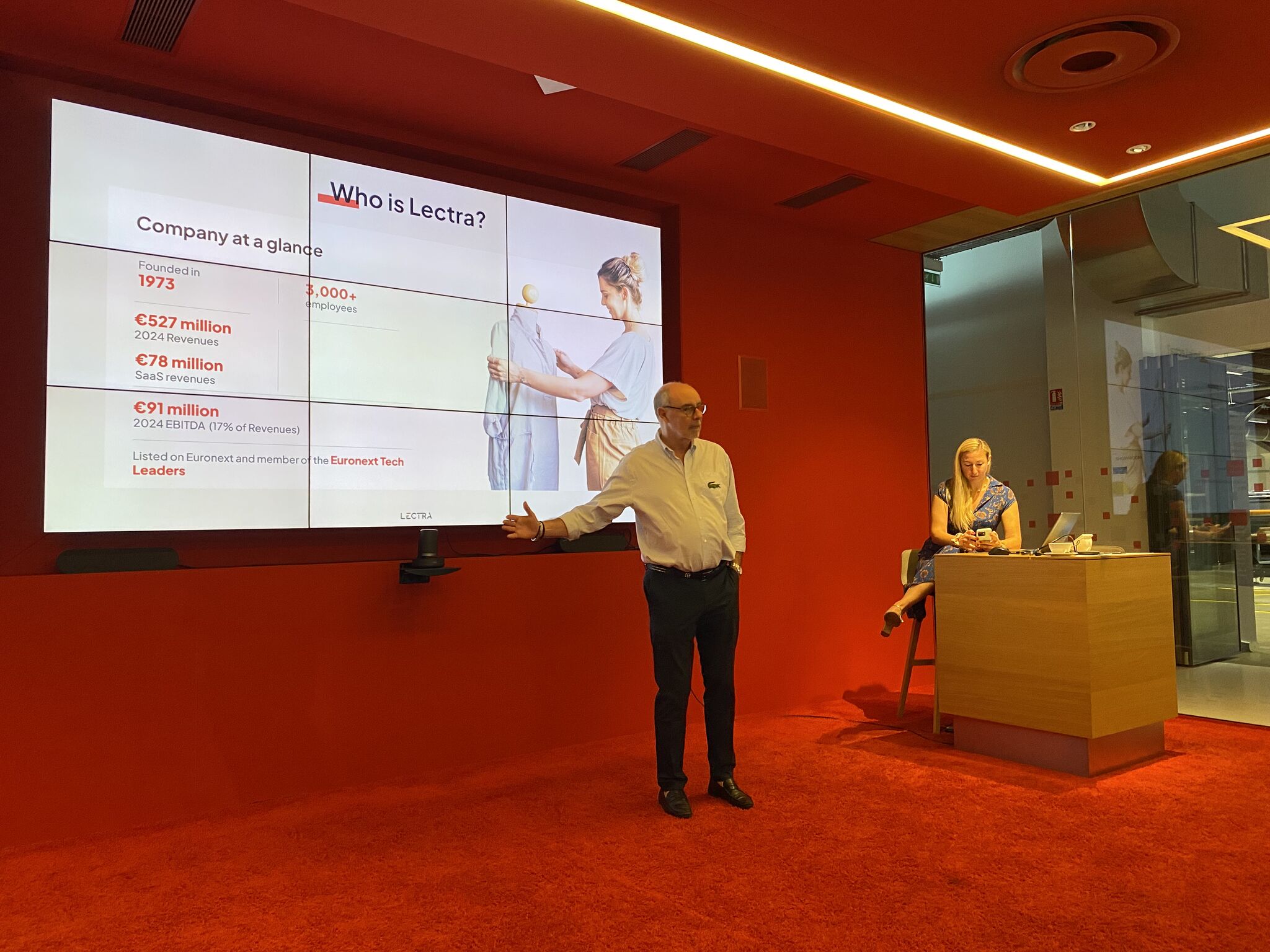 Who is Lectra?

Company at a glance

Founded in
1973

3,000+
employees

€527 million
2024 Revenues

€78 million
SaaS revenues

€91 million
2024 EBITDA (17% of Revenues)

Listed on Euronext and member of the Euronext Tech Leaders

LECTRA